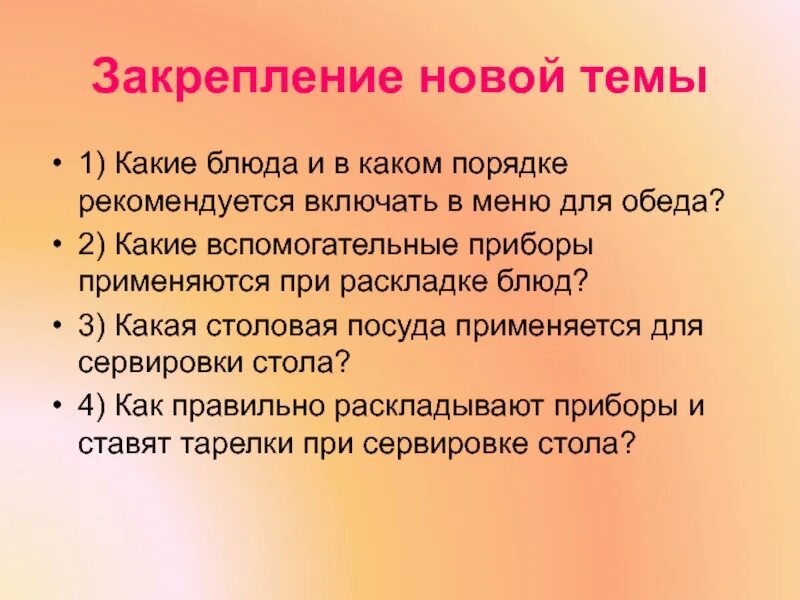 Закрепление новой темы

• 1) Какие блюда и в каком порядке рекомендуется включать в меню для обеда?

• 2) Какие вспомогательные приборы применяются при раскладке блюд?

• 3) Какая столовая посуда применяется для сервировки стола?

• 4) Как правильно раскладывают приборы и ставят тарелки при сервировке стола?